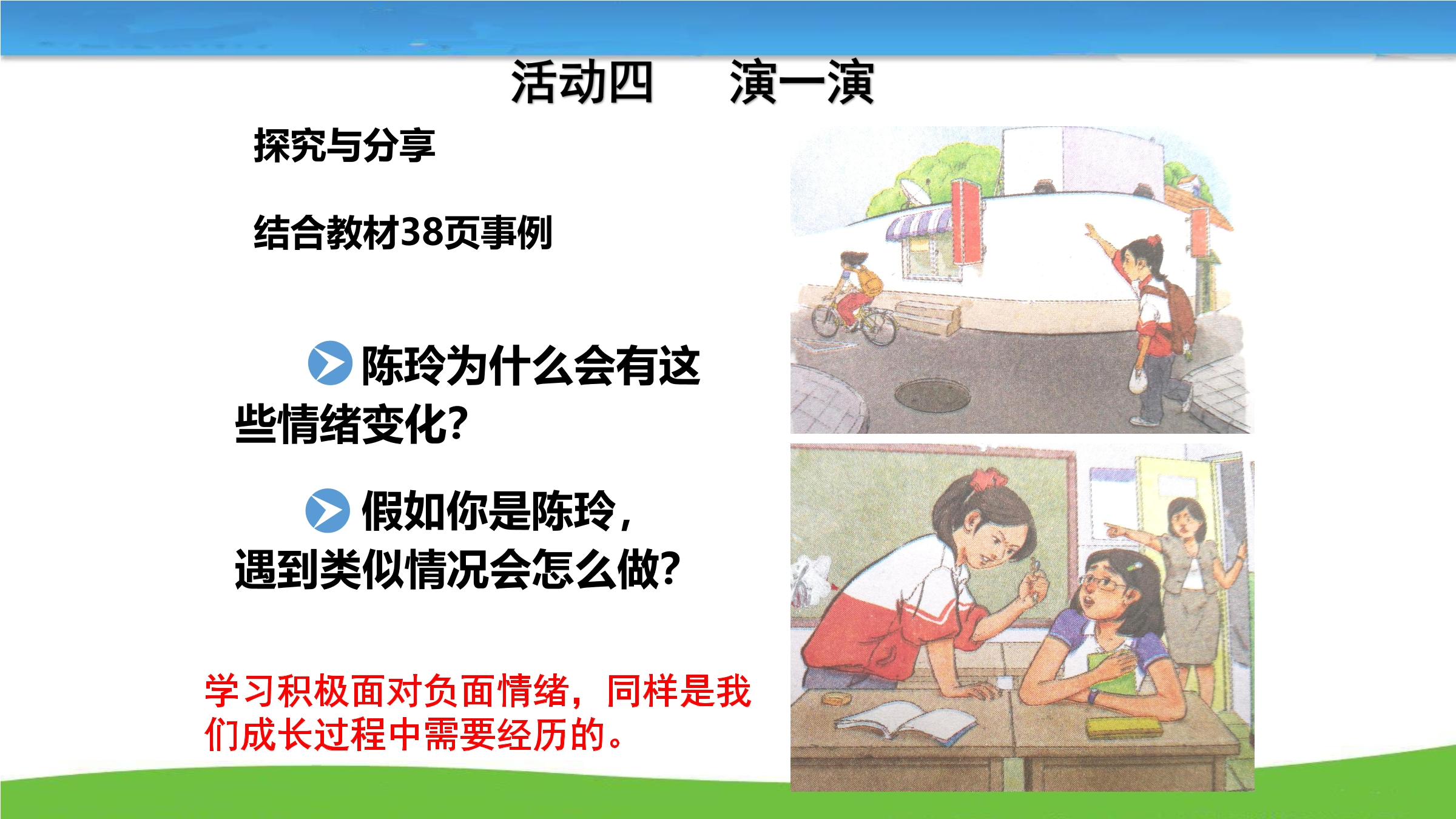 活动四 演一演

探究与分享

结合教材38页事例

陈玲为什么会有这些情绪变化?

假如你是陈玲,遇到类似情况会怎么做?

学习积极面对负面情绪，同样是我们成长过程中需要经历的。